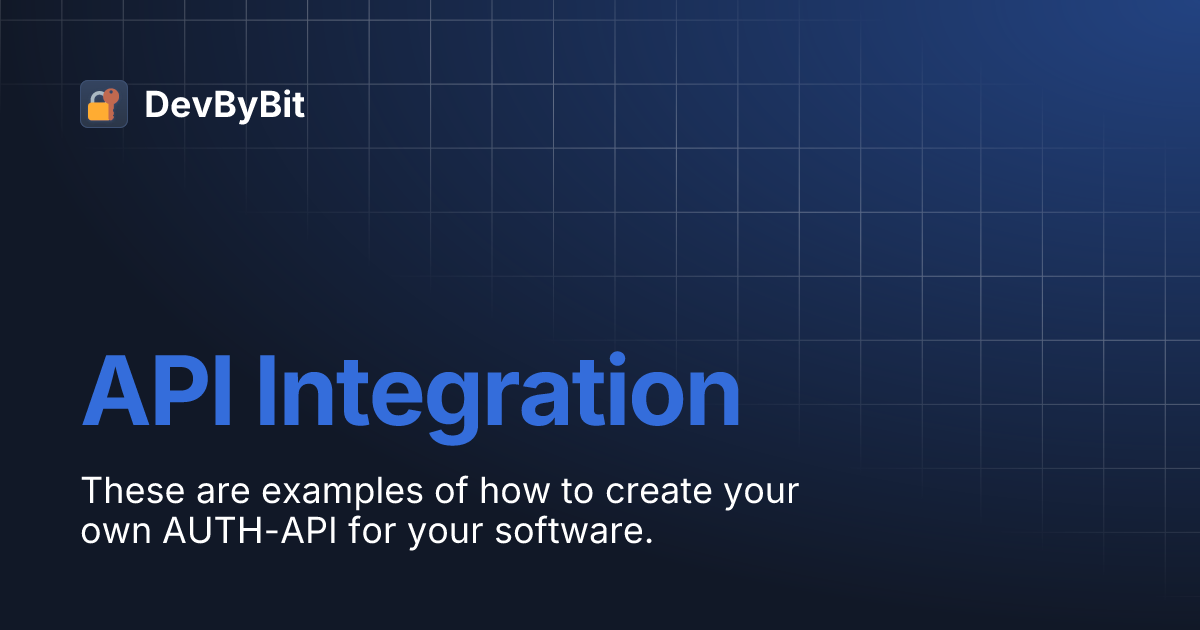 DevByBit

API Integration

These are examples of how to create your own AUTH-API for your software.